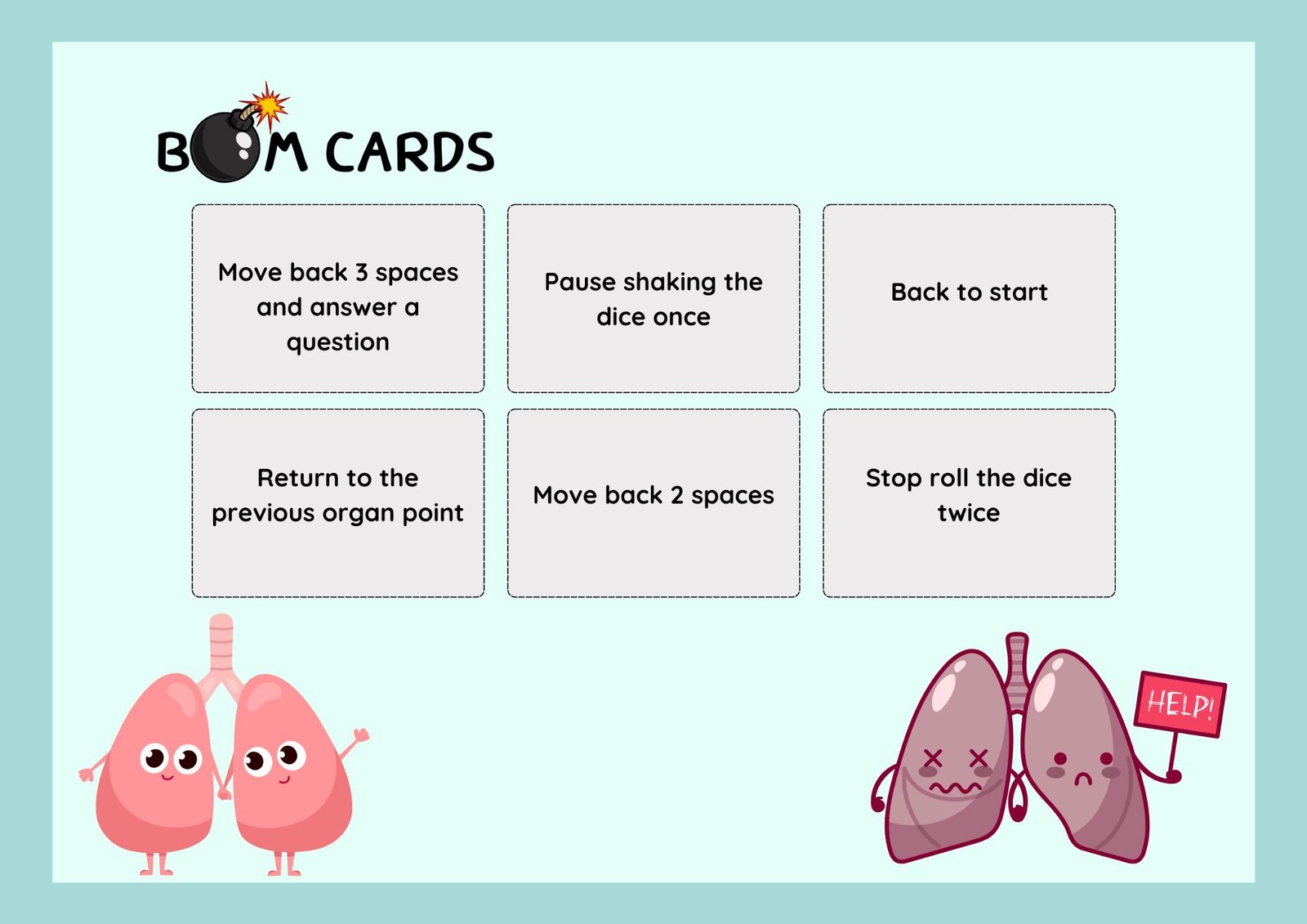 BOM CARDS

Move back 3 spaces and answer a question

Pause shaking the dice once

Back to start

Return to the previous organ point

Move back 2 spaces

Stop roll the dice twice

HELP!